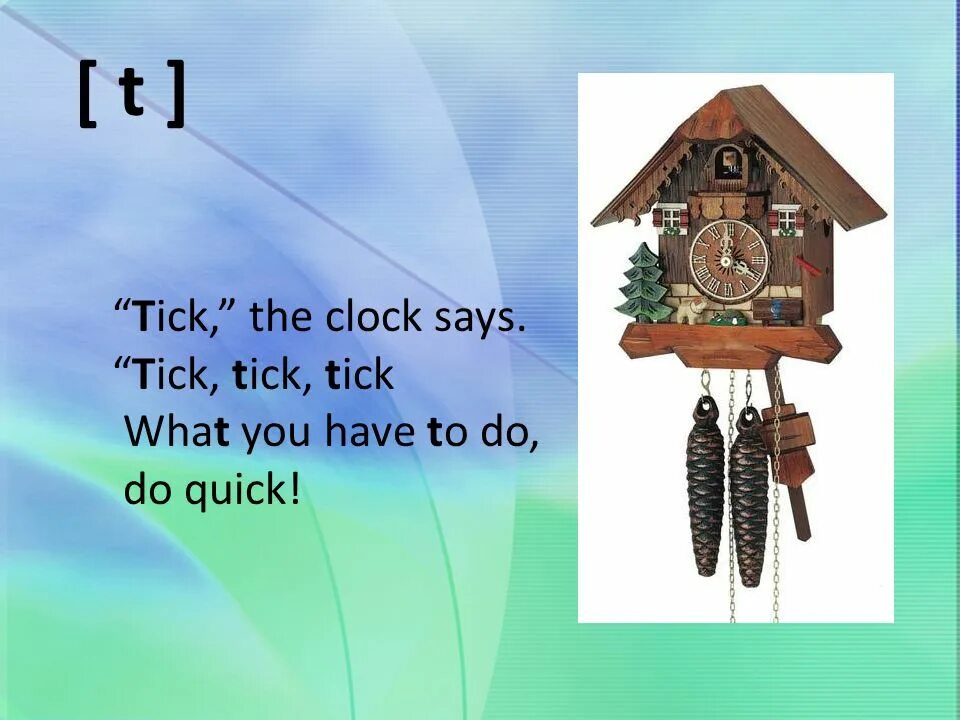 [ t ]

“Tick,” the clock says.
“Tick, tick, tick
What you have to do,
do quick!